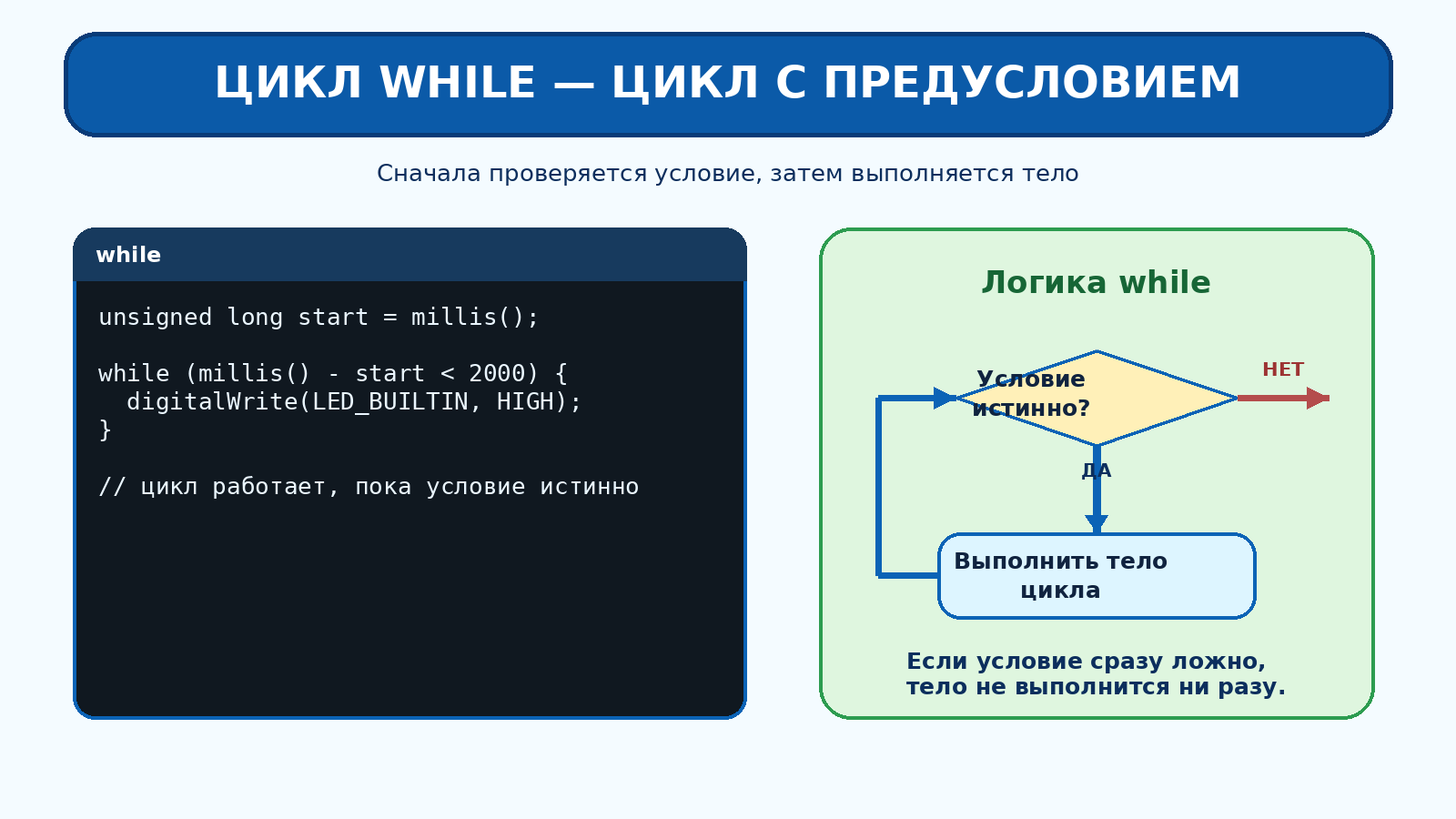 ЦИКЛ WHILE — ЦИКЛ С ПРЕДУСЛОВИЕМ

Сначала проверяется условие, затем выполняется тело

while

unsigned long start = millis();

while (millis() - start < 2000) {
  digitalWrite(LED_BUILTIN, HIGH);
}

// цикл работает, пока условие истинно

Логика while

Условие истинно?

НЕТ

ДА

Выполнить тело цикла

Если условие сразу ложно, тело не выполнится ни разу.